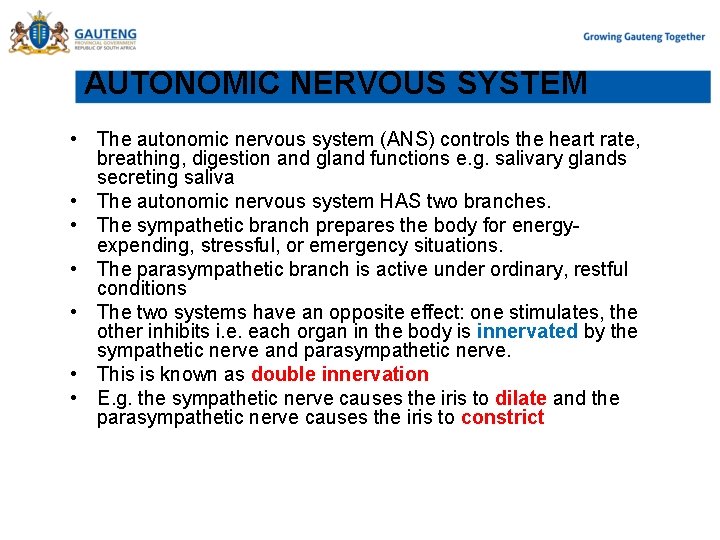 GAUTENG
PROVINCIAL GOVERNMENT
REPUBLIC OF SOUTH AFRICA

Growing Gauteng Together

AUTONOMIC NERVOUS SYSTEM

• The autonomic nervous system (ANS) controls the heart rate, breathing, digestion and gland functions e.g. salivary glands secreting saliva
• The autonomic nervous system HAS two branches.
• The sympathetic branch prepares the body for energy-expending, stressful, or emergency situations.
• The parasympathetic branch is active under ordinary, restful conditions
• The two systems have an opposite effect: one stimulates, the other inhibits i.e. each organ in the body is innervated by the sympathetic nerve and parasympathetic nerve.
• This is known as double innervation
• E.g. the sympathetic nerve causes the iris to dilate and the parasympathetic nerve causes the iris to constrict